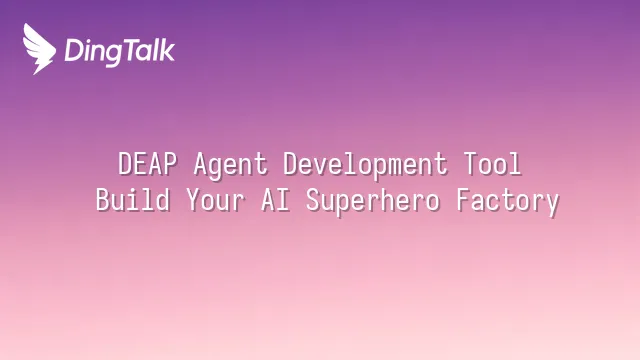 DingTalk

DEAP Agent Development Tool
Build Your AI Superhero Factory